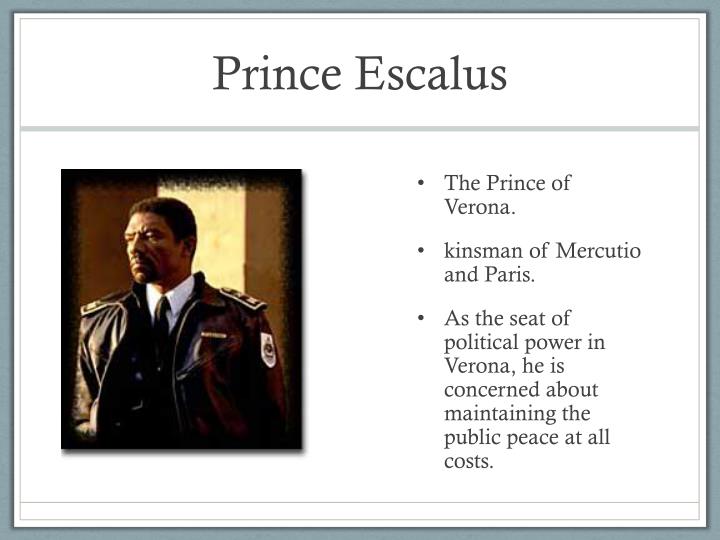 Prince Escalus

• The Prince of Verona.

• kinsman of Mercutio and Paris.

• As the seat of political power in Verona, he is concerned about maintaining the public peace at all costs.